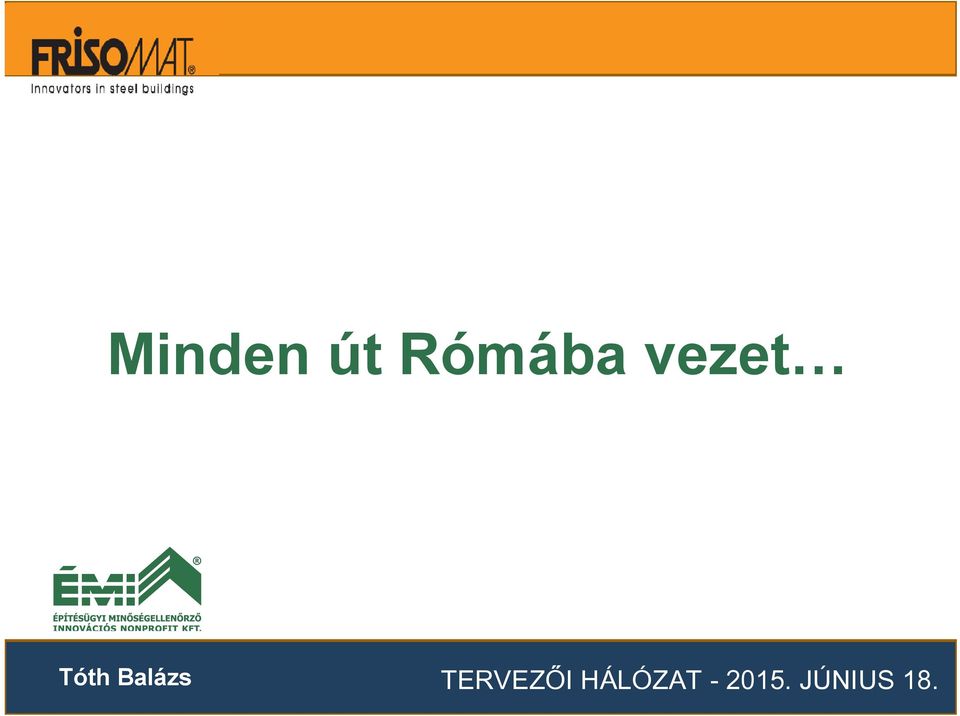 FRISOMAT®
Innovators in steel buildings

Minden út Rómába vezet…

ÉMI®
ÉPÍTÉSÜGYI MINŐSÉGELLENŐRZŐ INNOVÁCIÓS NONPROFIT KFT.

Tóth Balázs

TERVEZŐI HÁLÓZAT - 2015. JÚNIUS 18.